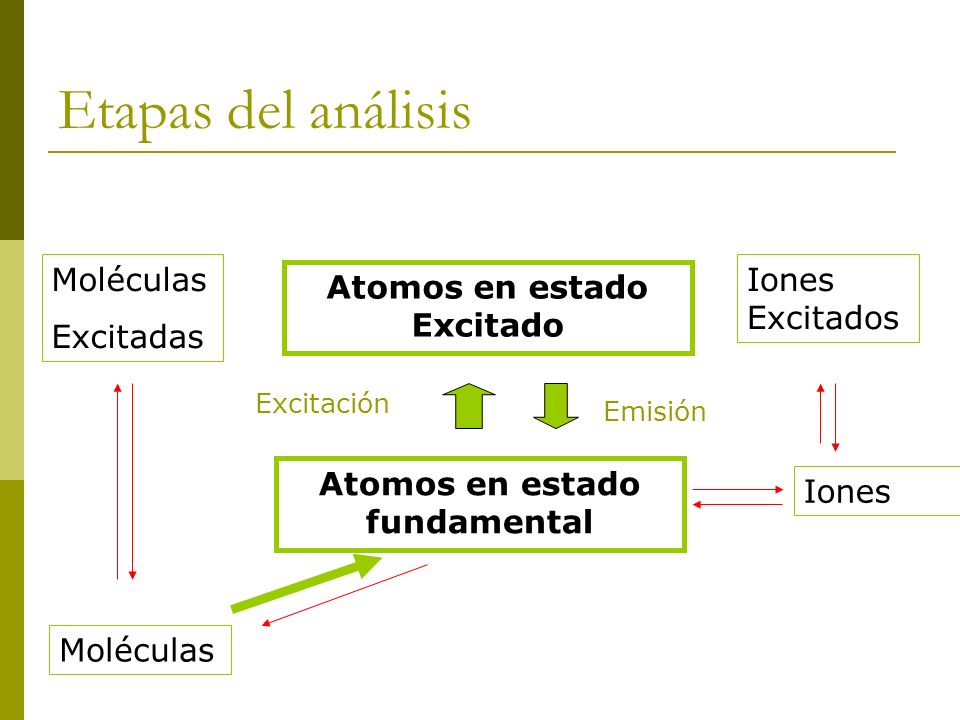 Etapas del análisis

Moléculas
Excitadas

Atomos en estado Excitado

Iones
Excitados

Excitación

Emisión

Atomos en estado fundamental

Iones

Moléculas